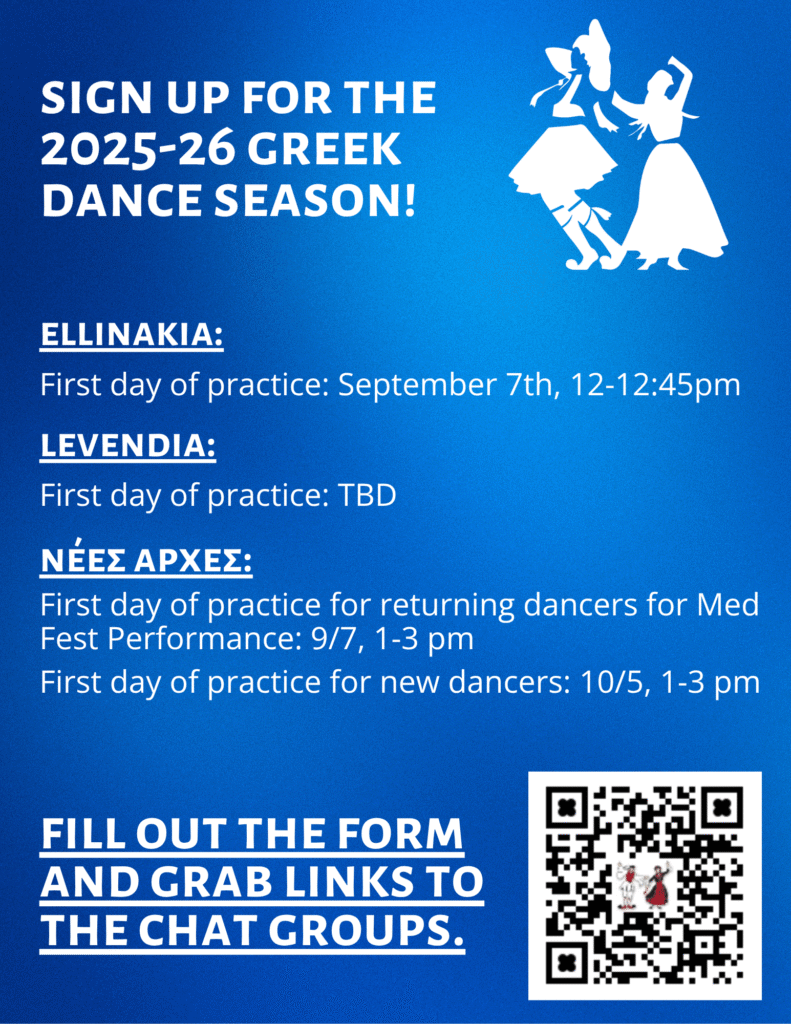 SIGN UP FOR THE 2025-26 GREEK DANCE SEASON!

ELLINAKIA:

First day of practice: September 7th, 12-12:45pm

LEVENDIA:

First day of practice: TBD

ΝΈΕΣ ΑΡΧΕΣ:

First day of practice for returning dancers for Med Fest Performance: 9/7, 1-3 pm

First day of practice for new dancers: 10/5, 1-3 pm

FILL OUT THE FORM AND GRAB LINKS TO THE CHAT GROUPS.